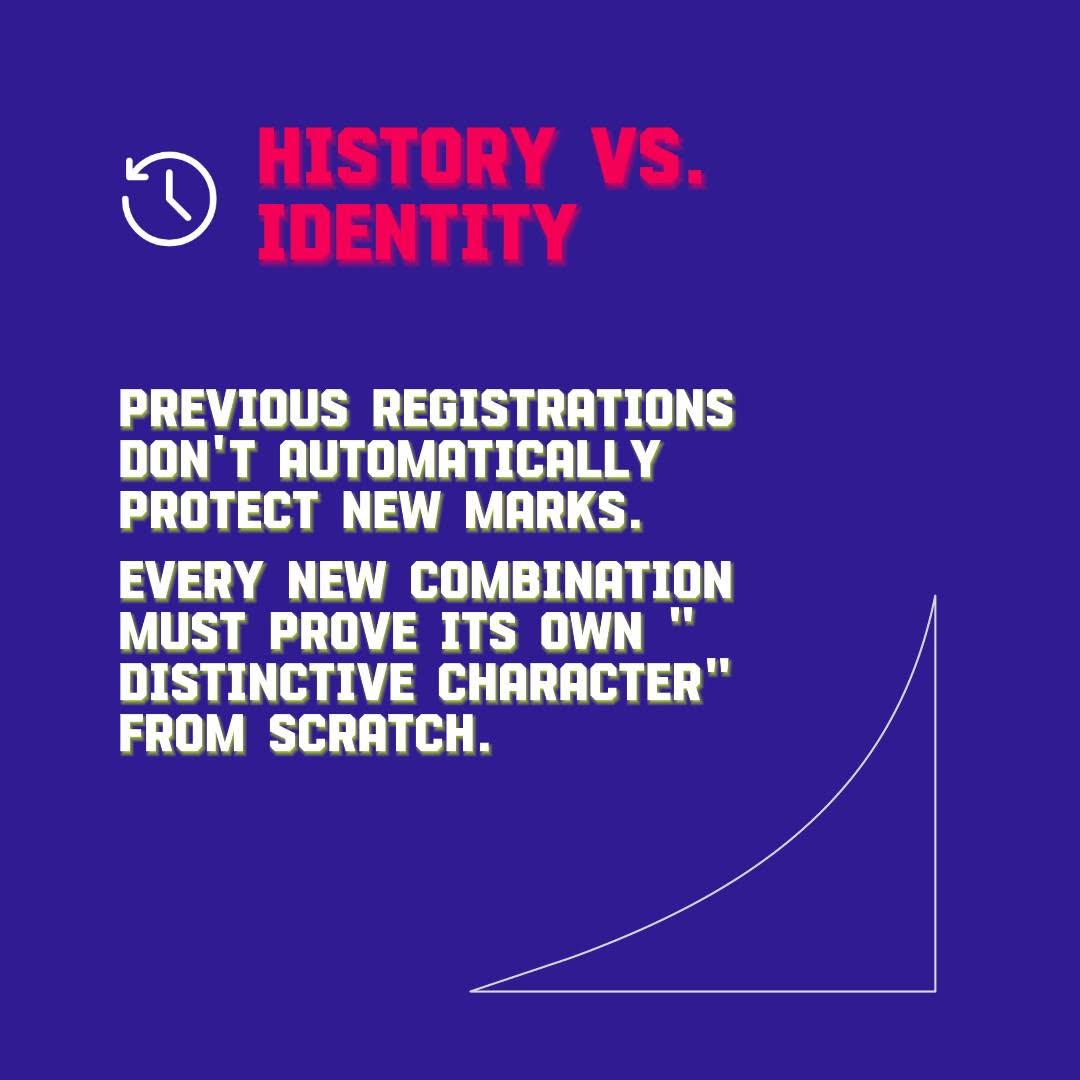 HISTORY VS. IDENTITY

PREVIOUS REGISTRATIONS DON'T AUTOMATICALLY PROTECT NEW MARKS.

EVERY NEW COMBINATION MUST PROVE ITS OWN " DISTINCTIVE CHARACTER" FROM SCRATCH.